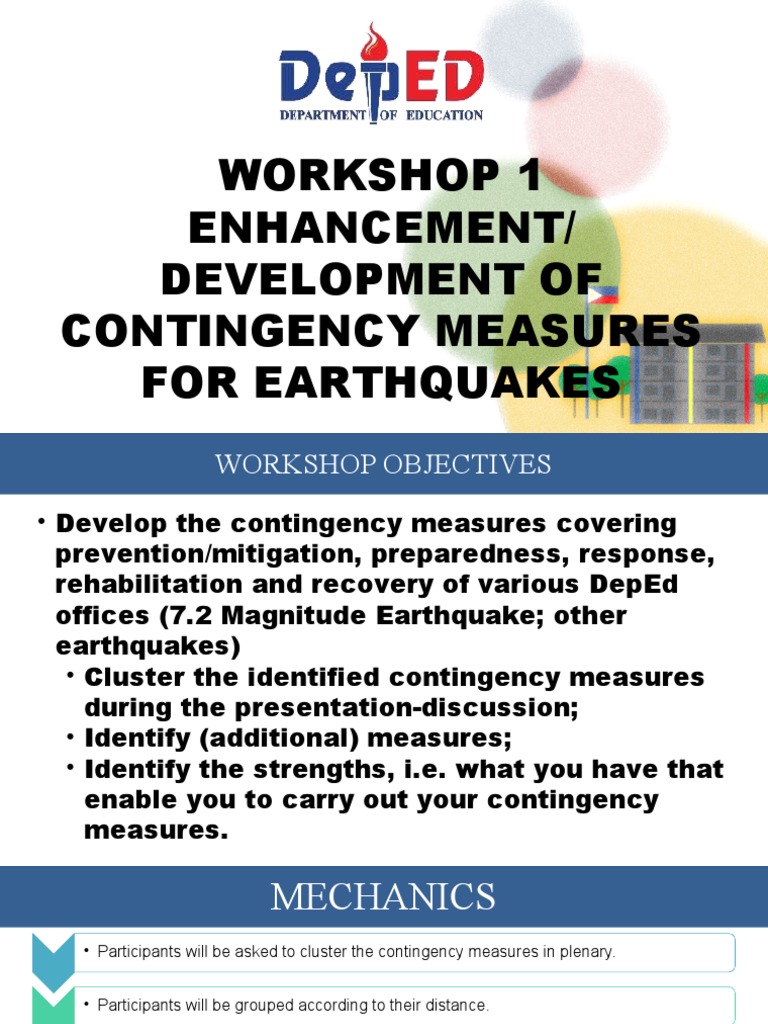 DepED
DEPARTMENT OF EDUCATION

WORKSHOP 1
ENHANCEMENT/
DEVELOPMENT OF
CONTINGENCY MEASURES
FOR EARTHQUAKES

WORKSHOP OBJECTIVES

• Develop the contingency measures covering prevention/mitigation, preparedness, response, rehabilitation and recovery of various DepEd offices (7.2 Magnitude Earthquake; other earthquakes)
  • Cluster the identified contingency measures during the presentation-discussion;
  • Identify (additional) measures;
  • Identify the strengths, i.e. what you have that enable you to carry out your contingency measures.

MECHANICS

• Participants will be asked to cluster the contingency measures in plenary.

• Participants will be grouped according to their distance.